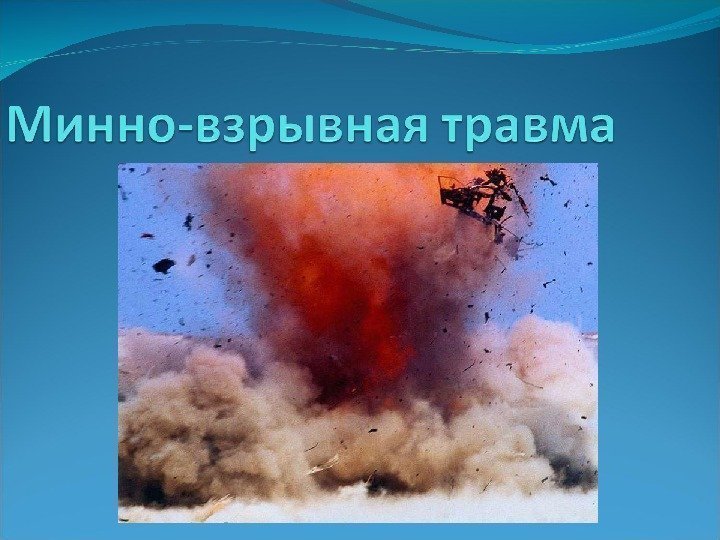 Минно-взрывная травма